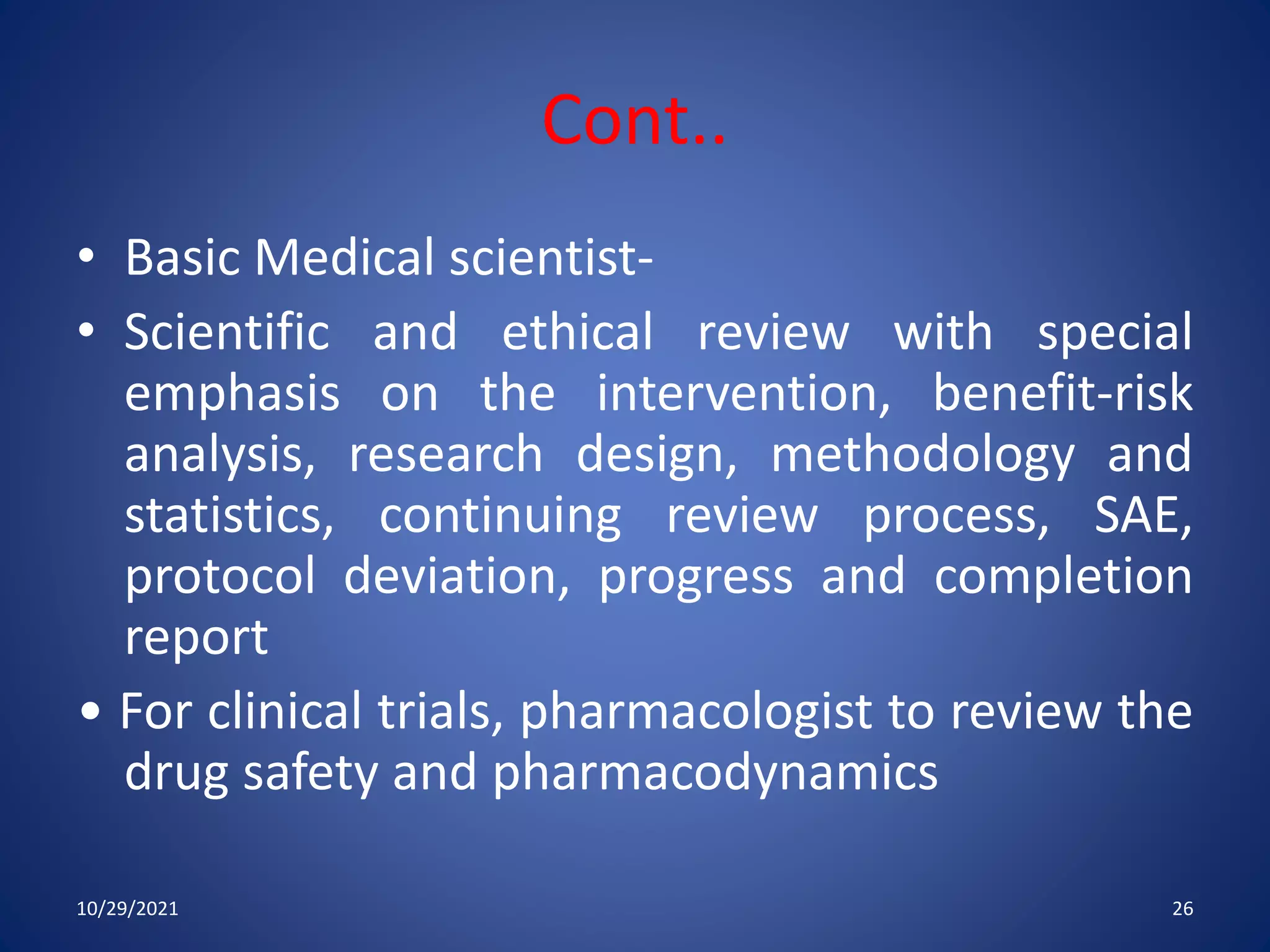 Cont..

• Basic Medical scientist-

• Scientific and ethical review with special emphasis on the intervention, benefit-risk analysis, research design, methodology and statistics, continuing review process, SAE, protocol deviation, progress and completion report

• For clinical trials, pharmacologist to review the drug safety and pharmacodynamics

10/29/2021

26